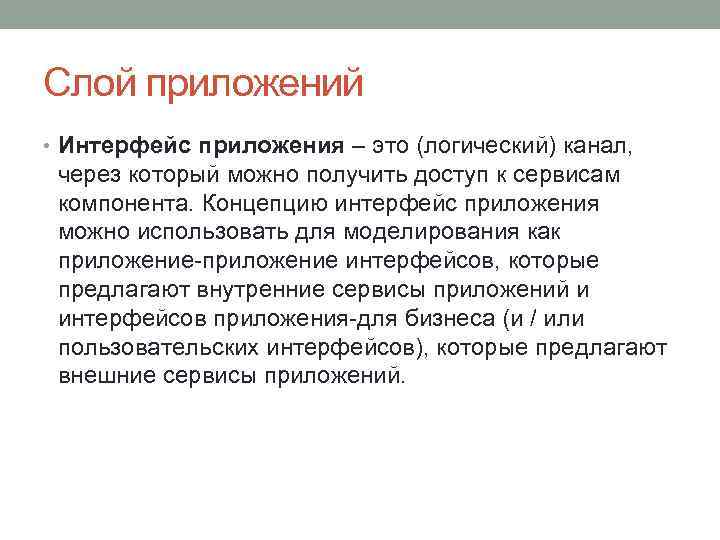 Слой приложений

• Интерфейс приложения – это (логический) канал, через который можно получить доступ к сервисам компонента. Концепцию интерфейс приложения можно использовать для моделирования как приложение-приложение интерфейсов, которые предлагают внутренние сервисы приложений и интерфейсов приложения-для бизнеса (и / или пользовательских интерфейсов), которые предлагают внешние сервисы приложений.